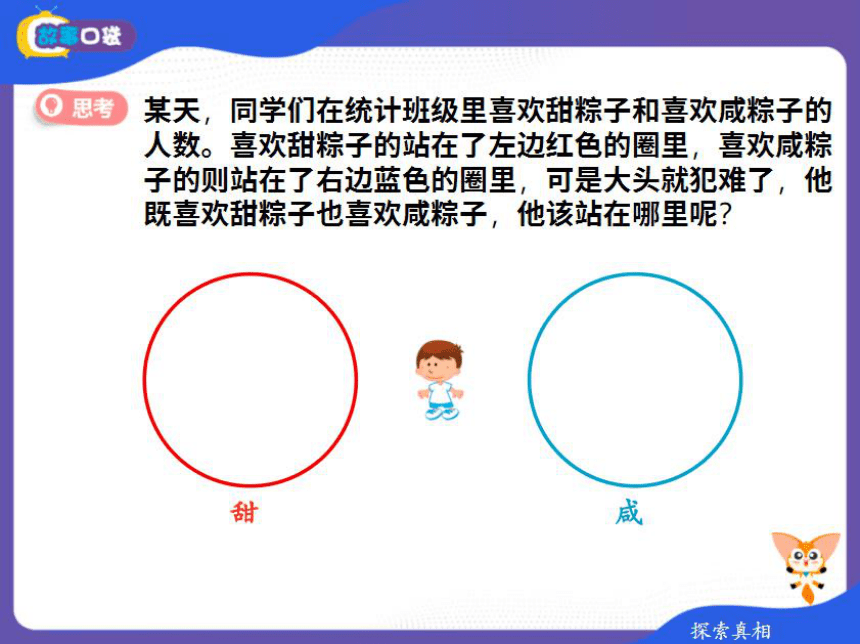 故事口袋

思考

某天，同学们在统计班级里喜欢甜粽子和喜欢咸粽子的人数。喜欢甜粽子的站在了左边红色的圈里，喜欢咸粽子的则站在了右边蓝色的圈里，可是大头就犯难了，他既喜欢甜粽子也喜欢咸粽子，他该站在哪里呢？

甜

咸

探索真相